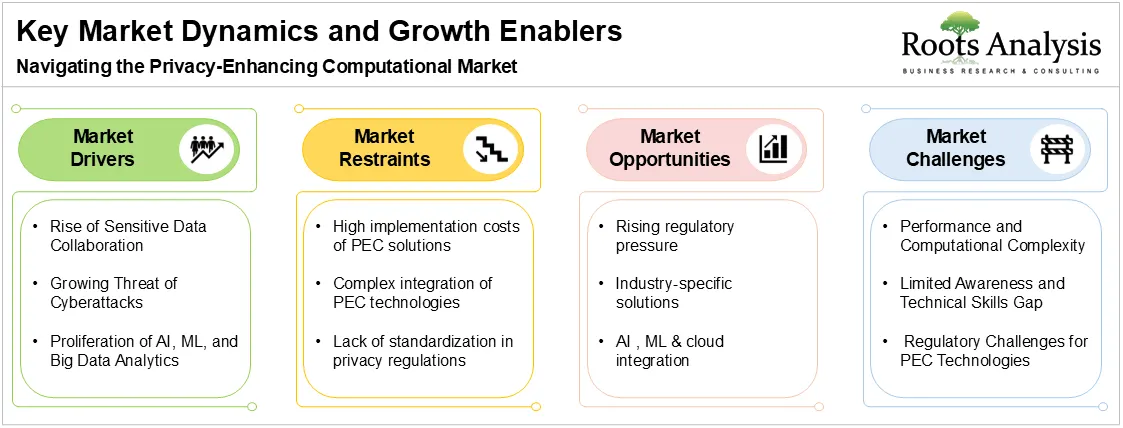 Key Market Dynamics and Growth Enablers

Navigating the Privacy-Enhancing Computational Market

Roots Analysis
BUSINESS RESEARCH & CONSULTING

Market Drivers

- Rise of Sensitive Data Collaboration
- Growing Threat of Cyberattacks
- Proliferation of AI, ML, and Big Data Analytics

Market Restraints

- High implementation costs of PEC solutions
- Complex integration of PEC technologies
- Lack of standardization in privacy regulations

Market Opportunities

- Rising regulatory pressure
- Industry-specific solutions
- AI , ML & cloud integration

Market Challenges

- Performance and Computational Complexity
- Limited Awareness and Technical Skills Gap
- Regulatory Challenges for PEC Technologies